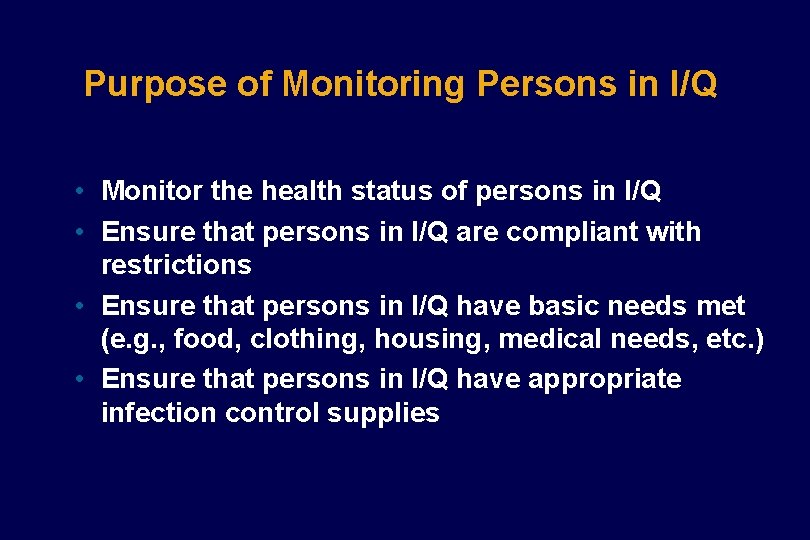 Purpose of Monitoring Persons in I/Q

• Monitor the health status of persons in I/Q
• Ensure that persons in I/Q are compliant with restrictions
• Ensure that persons in I/Q have basic needs met (e.g., food, clothing, housing, medical needs, etc.)
• Ensure that persons in I/Q have appropriate infection control supplies